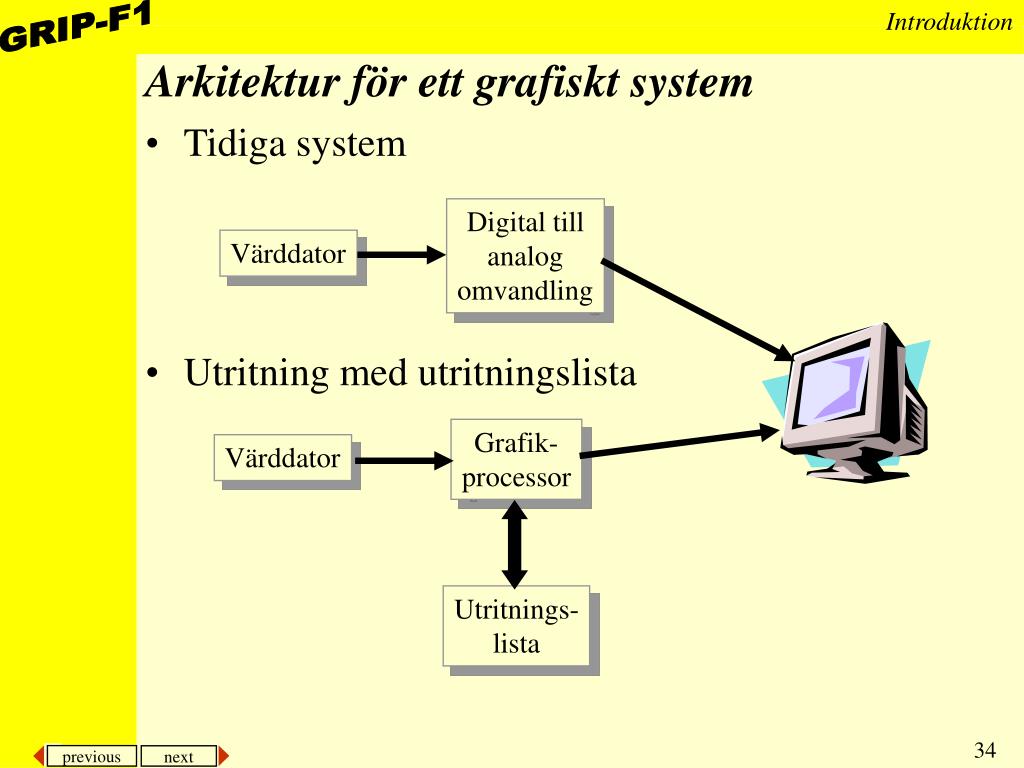 GRIP-F1

Introduktion

Arkitektur för ett grafiskt system

• Tidiga system

Värddator

Digital till analog omvandling

• Utritning med utritningslista

Värddator

Grafik-processor

Utritnings-lista

previous next

34